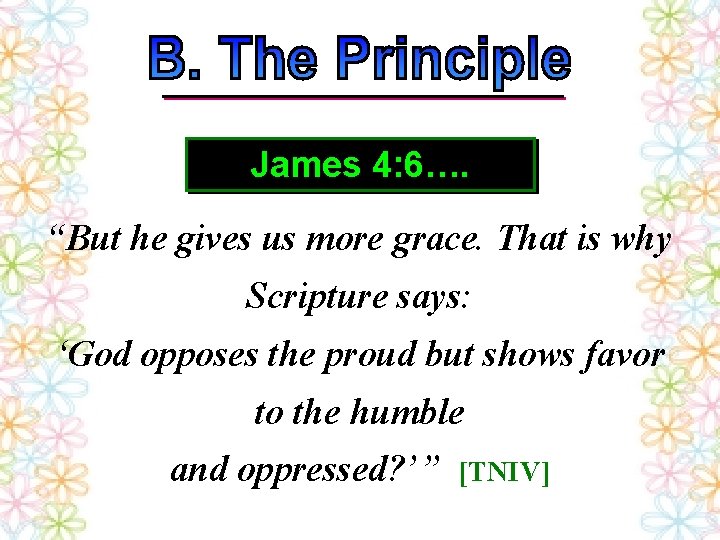 B. The Principle

James 4:6….

“But he gives us more grace. That is why Scripture says:
‘God opposes the proud but shows favor to the humble and oppressed?’ ” [TNIV]